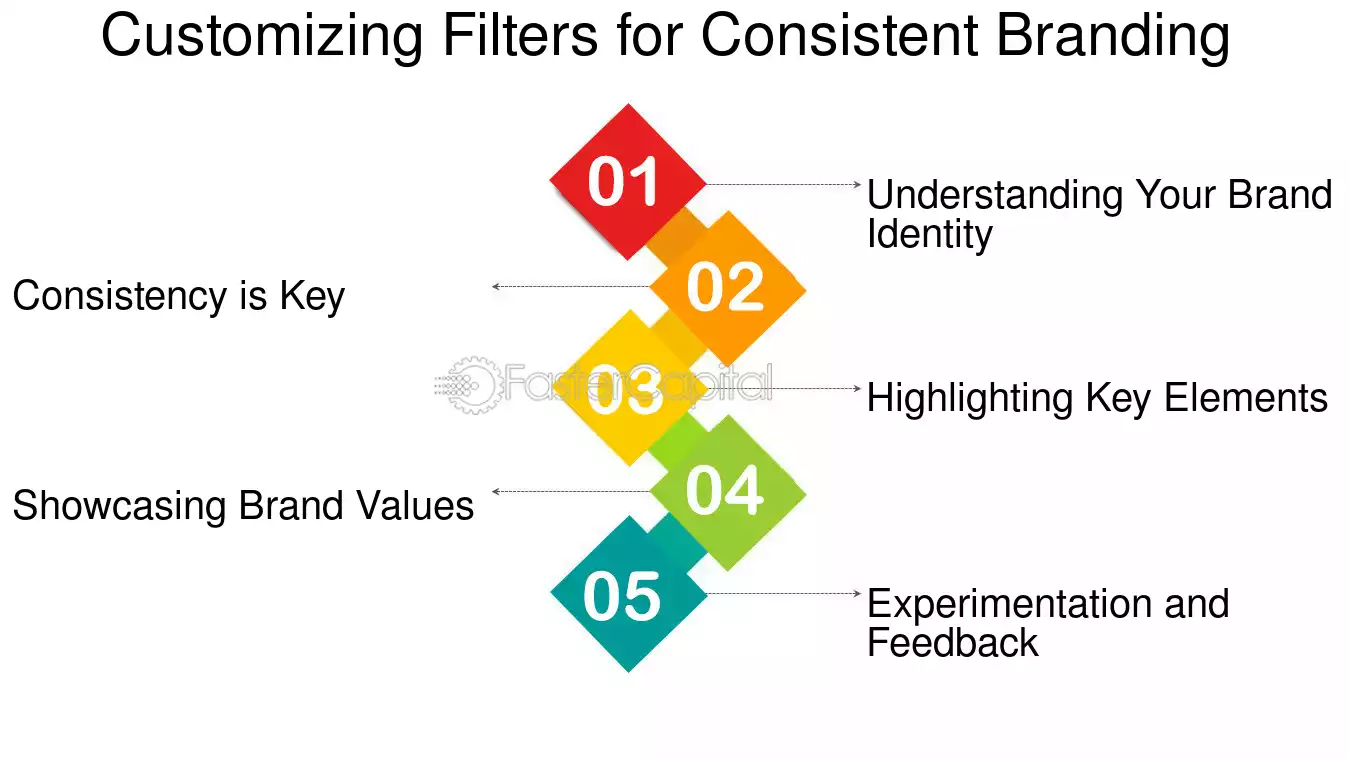 Customizing Filters for Consistent Branding

01

Understanding Your Brand Identity

02

Consistency is Key

03

Highlighting Key Elements

04

Showcasing Brand Values

05

Experimentation and Feedback

FasterCapital